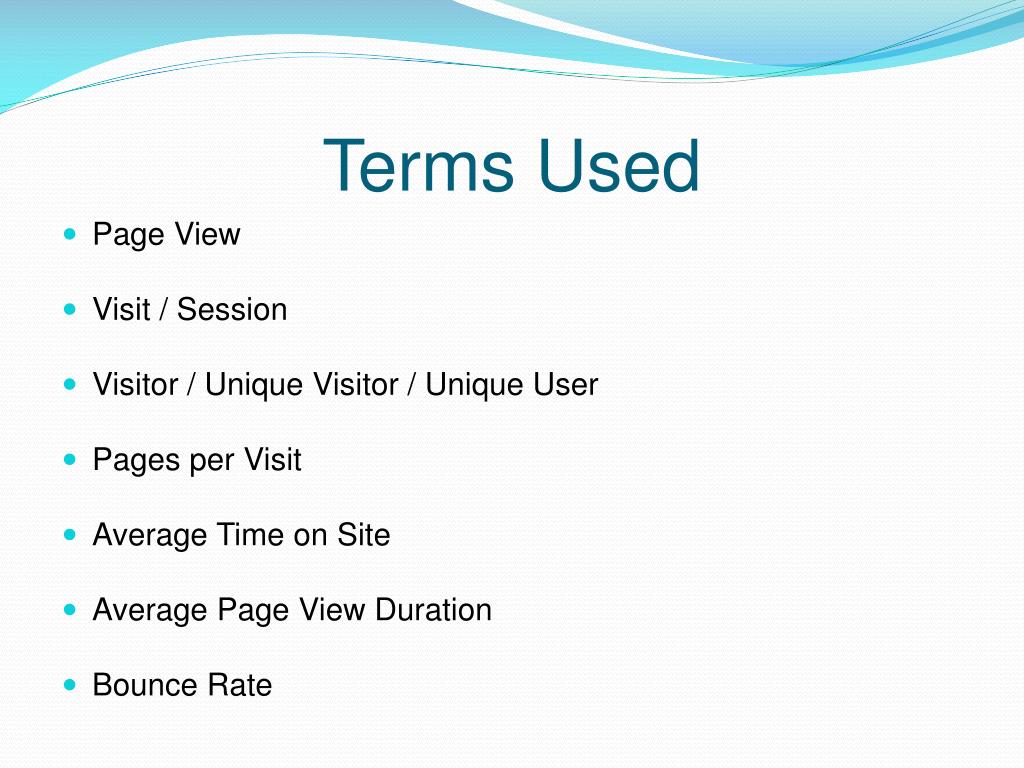 Terms Used

- Page View
- Visit / Session
- Visitor / Unique Visitor / Unique User
- Pages per Visit
- Average Time on Site
- Average Page View Duration
- Bounce Rate